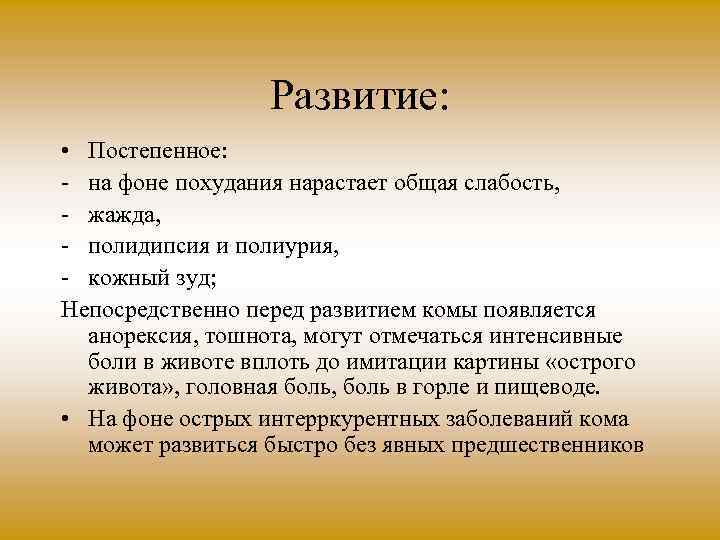 Развитие:

• Постепенное:
- на фоне похудания нарастает общая слабость,
- жажда,
- полидипсия и полиурия,
- кожный зуд;

Непосредственно перед развитием комы появляется анорексия, тошнота, могут отмечаться интенсивные боли в животе вплоть до имитации картины «острого живота», головная боль, боль в горле и пищеводе.

• На фоне острых интерркурентных заболеваний кома может развиться быстро без явных предшественников